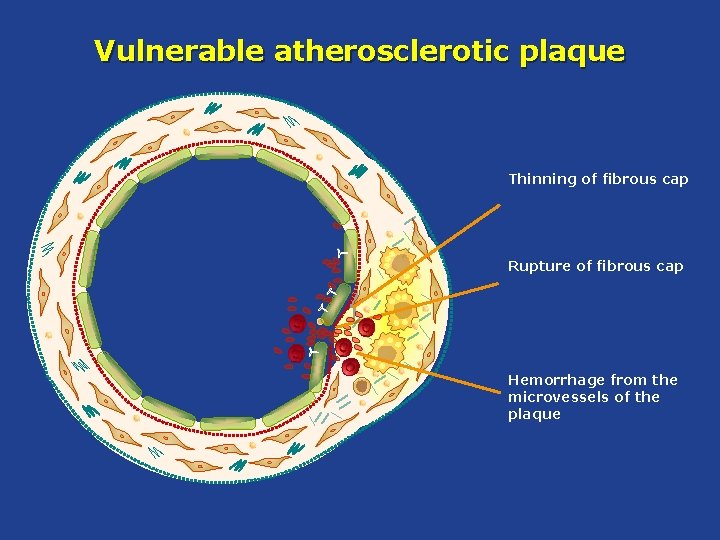 Vulnerable atherosclerotic plaque

Thinning of fibrous cap

Rupture of fibrous cap

Hemorrhage from the microvessels of the plaque